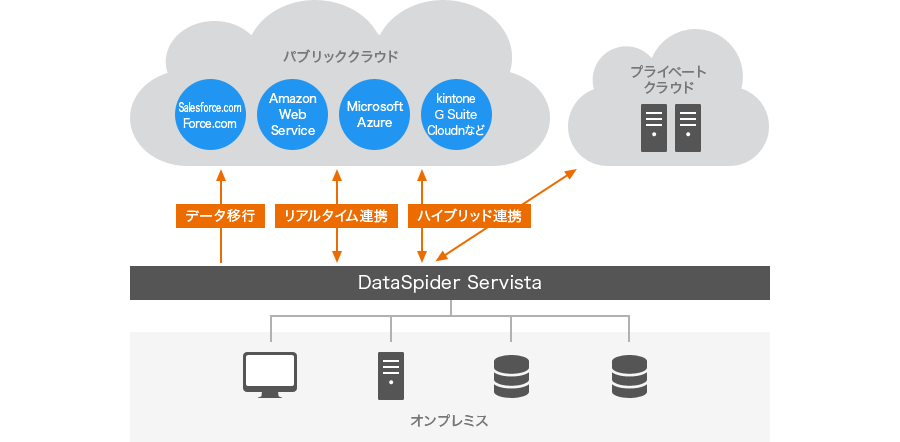 パブリッククラウド

Salesforce.com Force.com

Amazon Web Service

Microsoft Azure

kintone G Suite Cloudnなど

プライベートクラウド

データ移行

リアルタイム連携

ハイブリッド連携

DataSpider Servista

オンプレミス